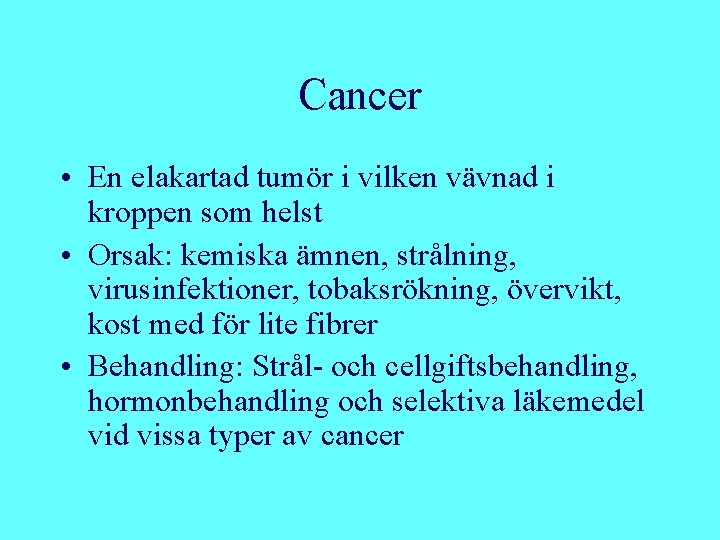 Cancer

• En elakartad tumör i vilken vävnad i kroppen som helst

• Orsak: kemiska ämnen, strålning, virusinfektioner, tobaksrökning, övervikt, kost med för lite fibrer

• Behandling: Strål- och cellgiftsbehandling, hormonbehandling och selektiva läkemedel vid vissa typer av cancer